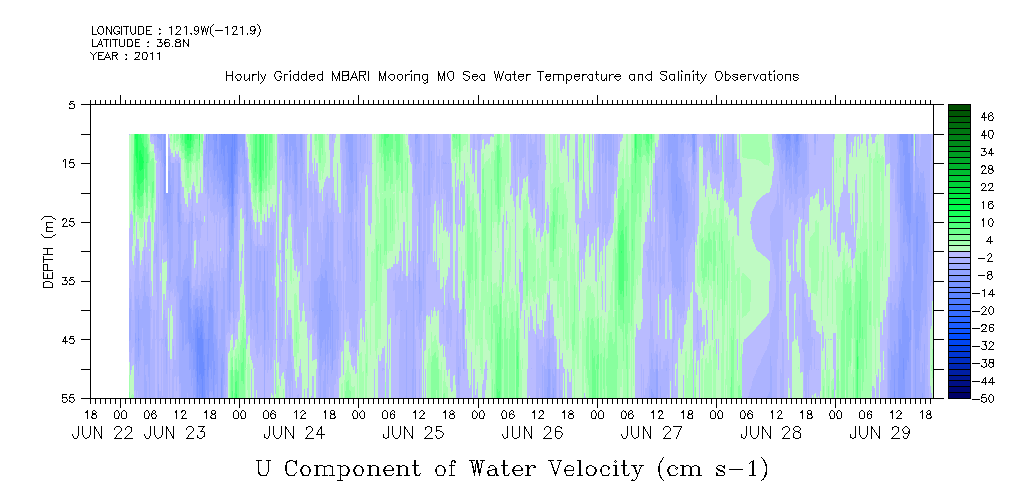 LONGITUDE : 121.9W(-121.9)
LATITUDE : 36.8N
YEAR : 2011

Hourly Gridded MBARI Mooring M0 Sea Water Temperature and Salinity Observations

DEPTH (m)

5
15
25
35
45
55

46
40
34
28
22
16
10
4
-2
-8
-14
-20
-26
-32
-38
-44
-50

18 00 06 12 18 00 06 12 18 00 06 12 18 00 06 12 18 00 06 12 18 00 06 12 18 00 06 12 18 00 06 12 18
JUN 22 JUN 23 JUN 24 JUN 25 JUN 26 JUN 27 JUN 28 JUN 29

U Component of Water Velocity (cm s-1)